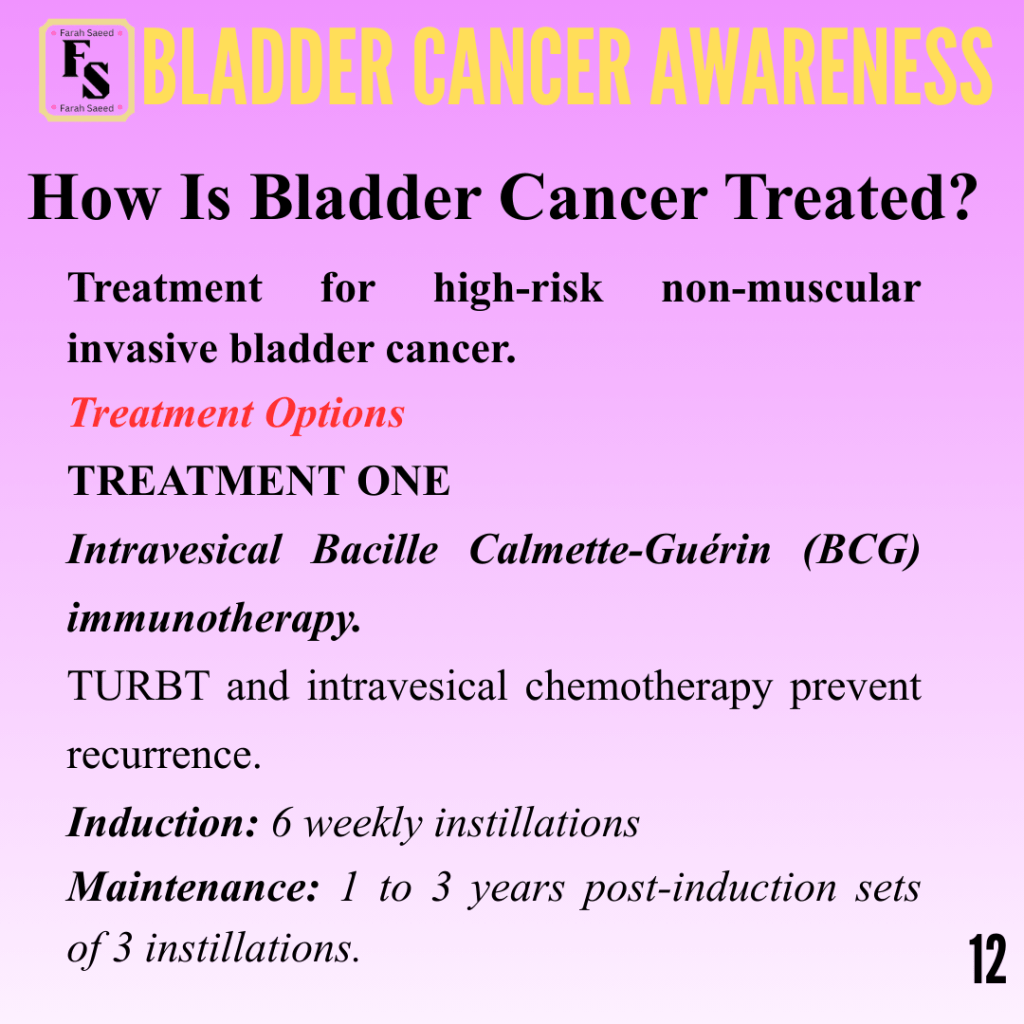 Farah Saeed
FS
Farah Saeed
BLADDER CANCER AWARENESS

How Is Bladder Cancer Treated?

Treatment for high-risk non-muscular invasive bladder cancer.

Treatment Options

TREATMENT ONE

Intravesical Bacille Calmette-Guérin (BCG) immunotherapy.

TURBT and intravesical chemotherapy prevent recurrence.

Induction: 6 weekly instillations

Maintenance: 1 to 3 years post-induction sets of 3 instillations.

12